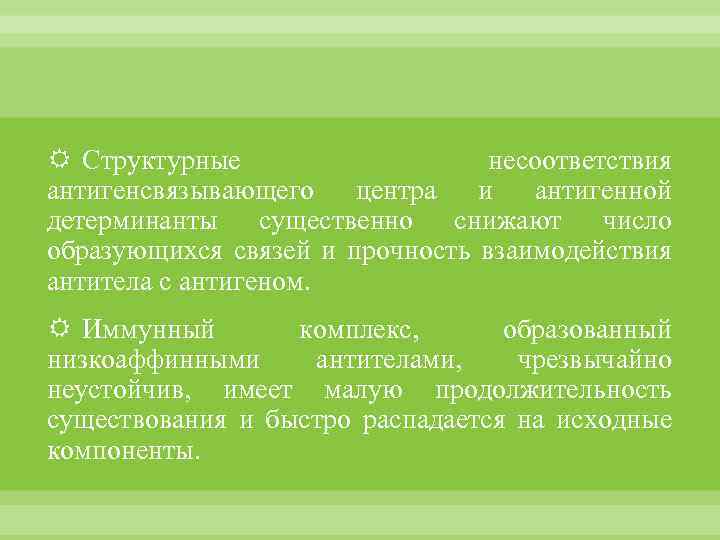 Структурные несоответствия антигенсвязывающего центра и антигенной детерминанты существенно снижают число образующихся связей и прочность взаимодействия антитела с антигеном.

Иммунный комплекс, образованный низкоаффинными антителами, чрезвычайно неустойчив, имеет малую продолжительность существования и быстро распадается на исходные компоненты.